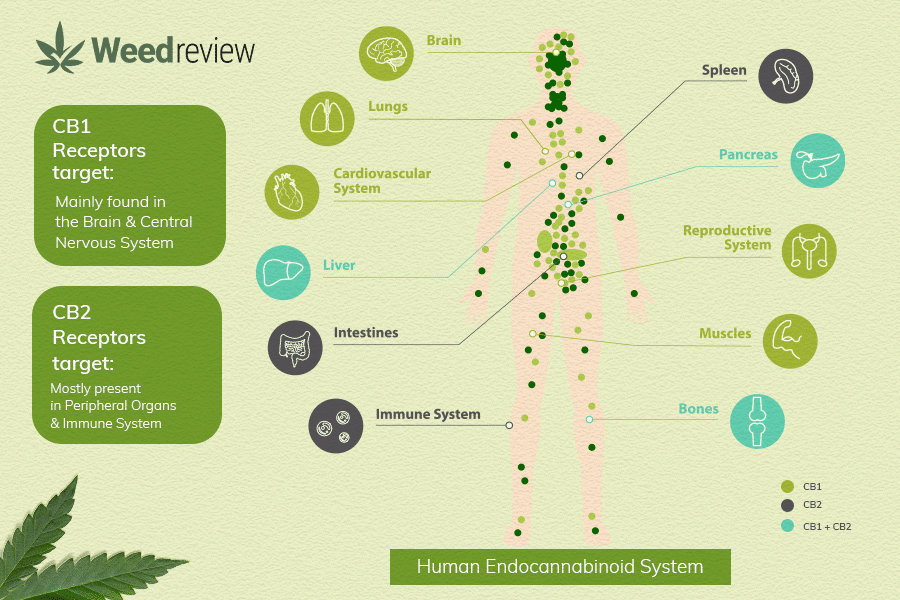 Weedreview

CB1 Receptors target:
Mainly found in the Brain & Central Nervous System

CB2 Receptors target:
Mostly present in Peripheral Organs & Immune System

Brain

Lungs

Cardiovascular System

Liver

Intestines

Immune System

Spleen

Pancreas

Reproductive System

Muscles

Bones

CB1
CB2
CB1 + CB2

Human Endocannabinoid System